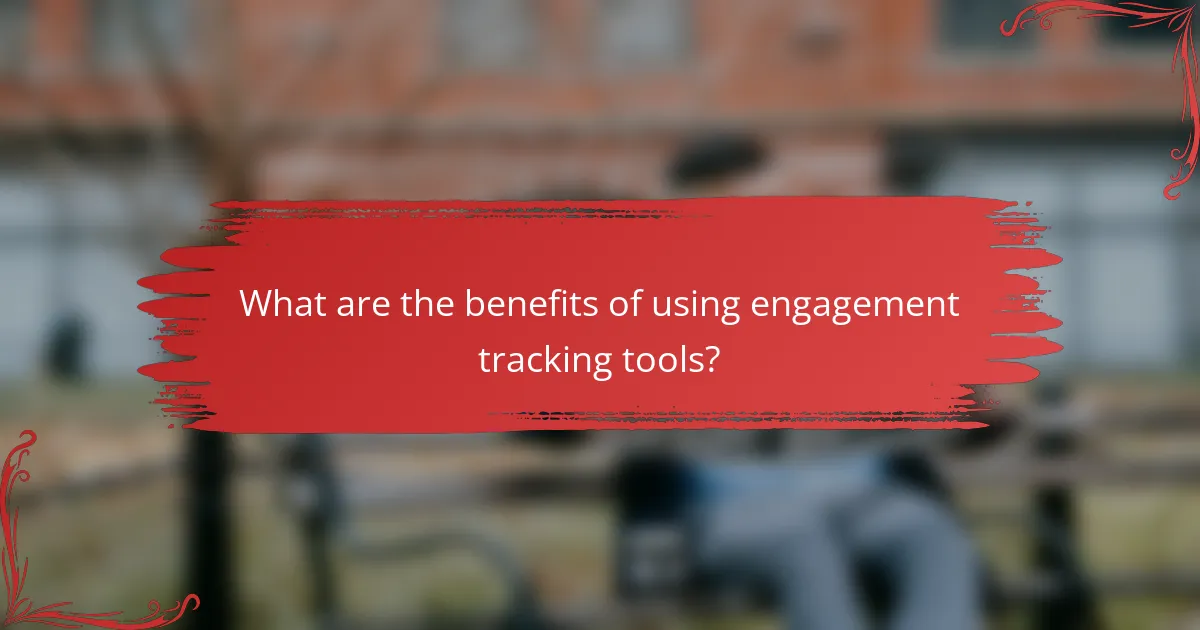 What are the benefits of using engagement tracking tools?